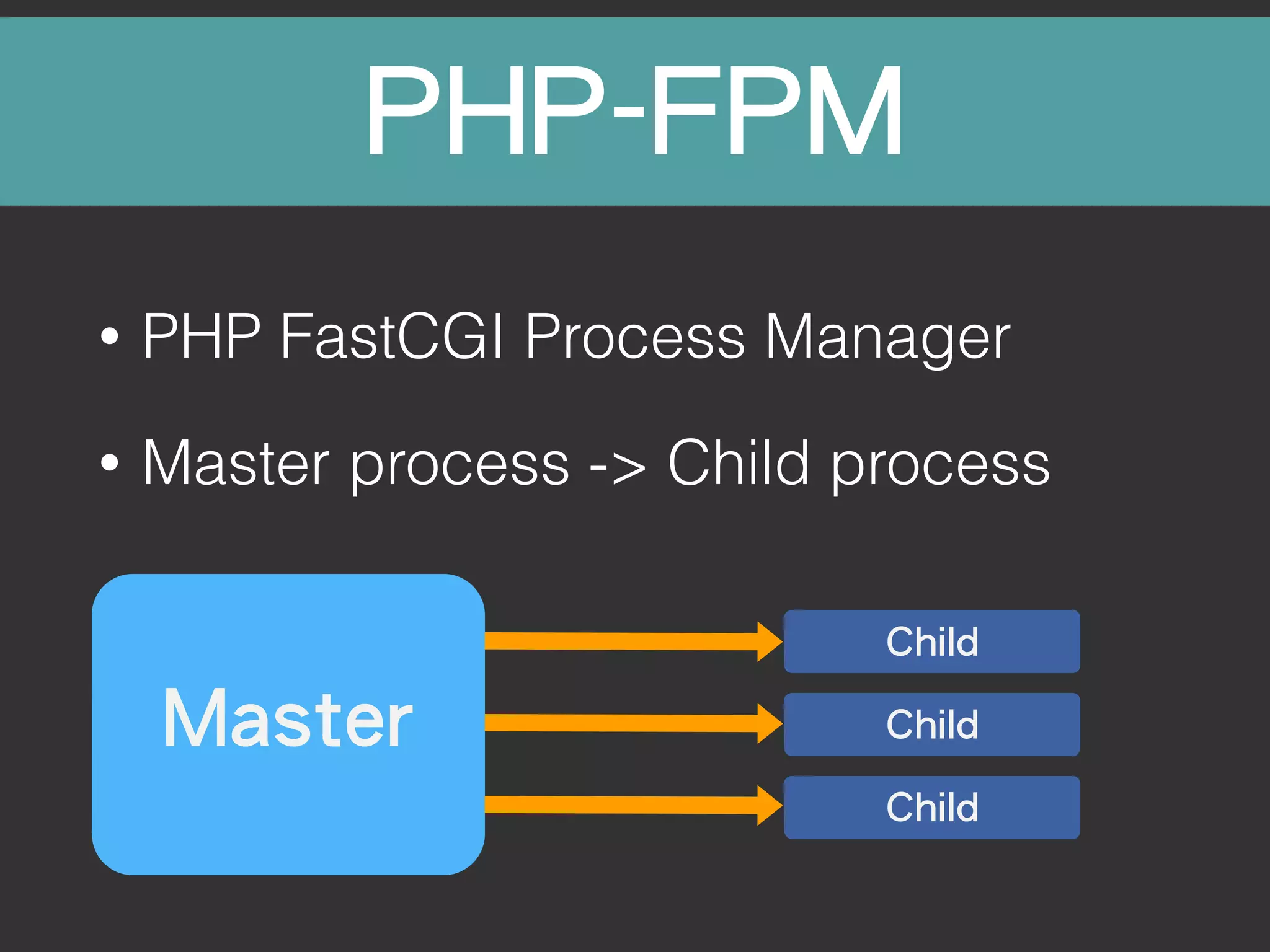 PHP-FPM

• PHP FastCGI Process Manager

• Master process -> Child process

Master

Child

Child

Child